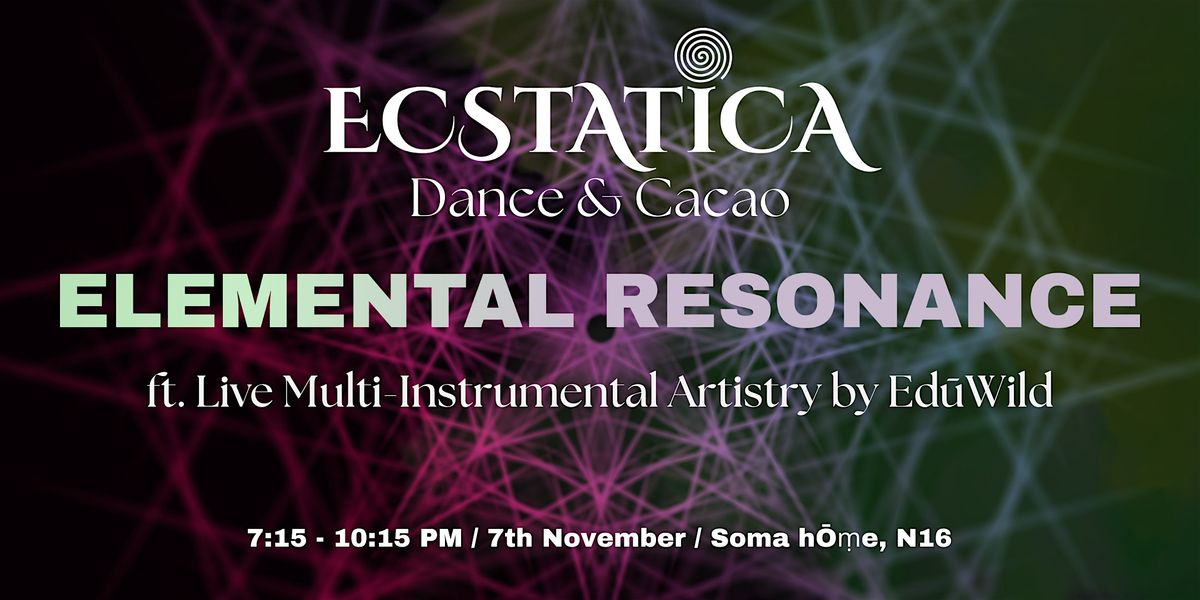 ECSTATICA
Dance & Cacao

ELEMENTAL RESONANCE

ft. Live Multi-Instrumental Artistry by EdūWild

7:15 - 10:15 PM / 7th November / Soma hŌṃe, N16